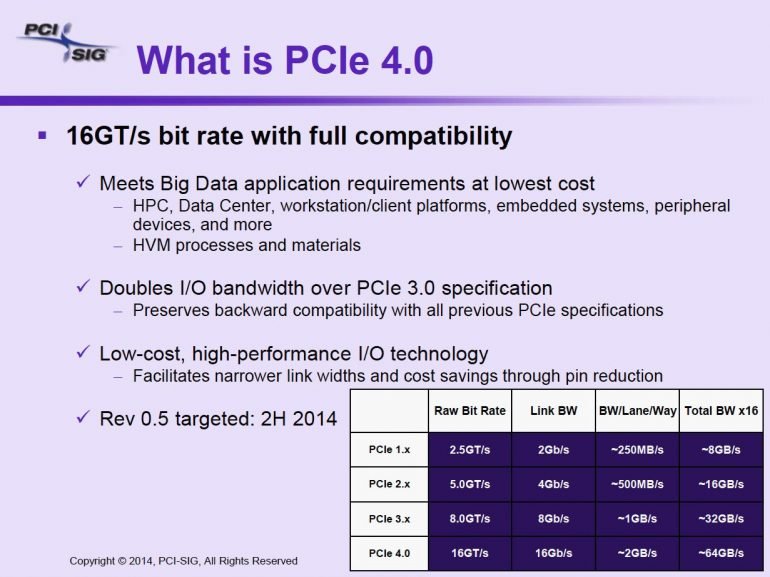 PCI SIG

What is PCIe 4.0

▪ 16GT/s bit rate with full compatibility

✓ Meets Big Data application requirements at lowest cost
– HPC, Data Center, workstation/client platforms, embedded systems, peripheral devices, and more
– HVM processes and materials

✓ Doubles I/O bandwidth over PCIe 3.0 specification
– Preserves backward compatibility with all previous PCIe specifications

✓ Low-cost, high-performance I/O technology
– Facilitates narrower link widths and cost savings through pin reduction

✓ Rev 0.5 targeted: 2H 2014

| | Raw Bit Rate | Link BW | BW/Lane/Way | Total BW x16 |
|---|---|---|---|---|
| PCIe 1.x | 2.5GT/s | 2Gb/s | ~250MB/s | ~8GB/s |
| PCIe 2.x | 5.0GT/s | 4Gb/s | ~500MB/s | ~16GB/s |
| PCIe 3.x | 8.0GT/s | 8Gb/s | ~1GB/s | ~32GB/s |
| PCIe 4.0 | 16GT/s | 16Gb/s | ~2GB/s | ~64GB/s |

Copyright © 2014, PCI-SIG, All Rights Reserved